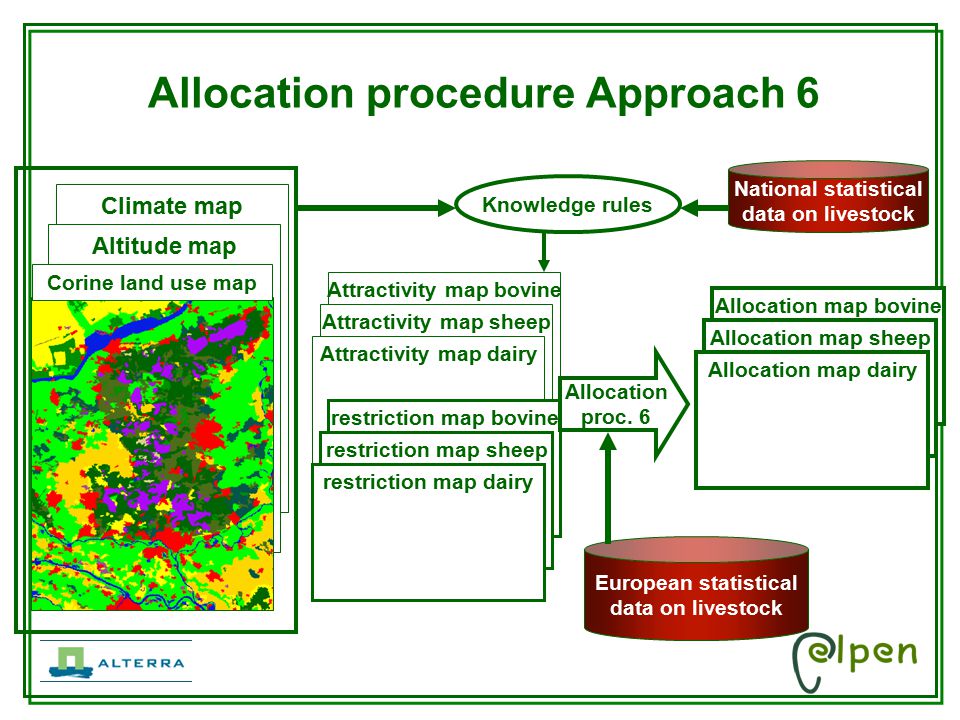 Allocation procedure Approach 6

Climate map

Altitude map

Corine land use map

Knowledge rules

National statistical data on livestock

Attractivity map bovine

Attractivity map sheep

Attractivity map dairy

restriction map bovine

restriction map sheep

restriction map dairy

Allocation proc. 6

Allocation map bovine

Allocation map sheep

Allocation map dairy

European statistical data on livestock

ALTERRA

elpen